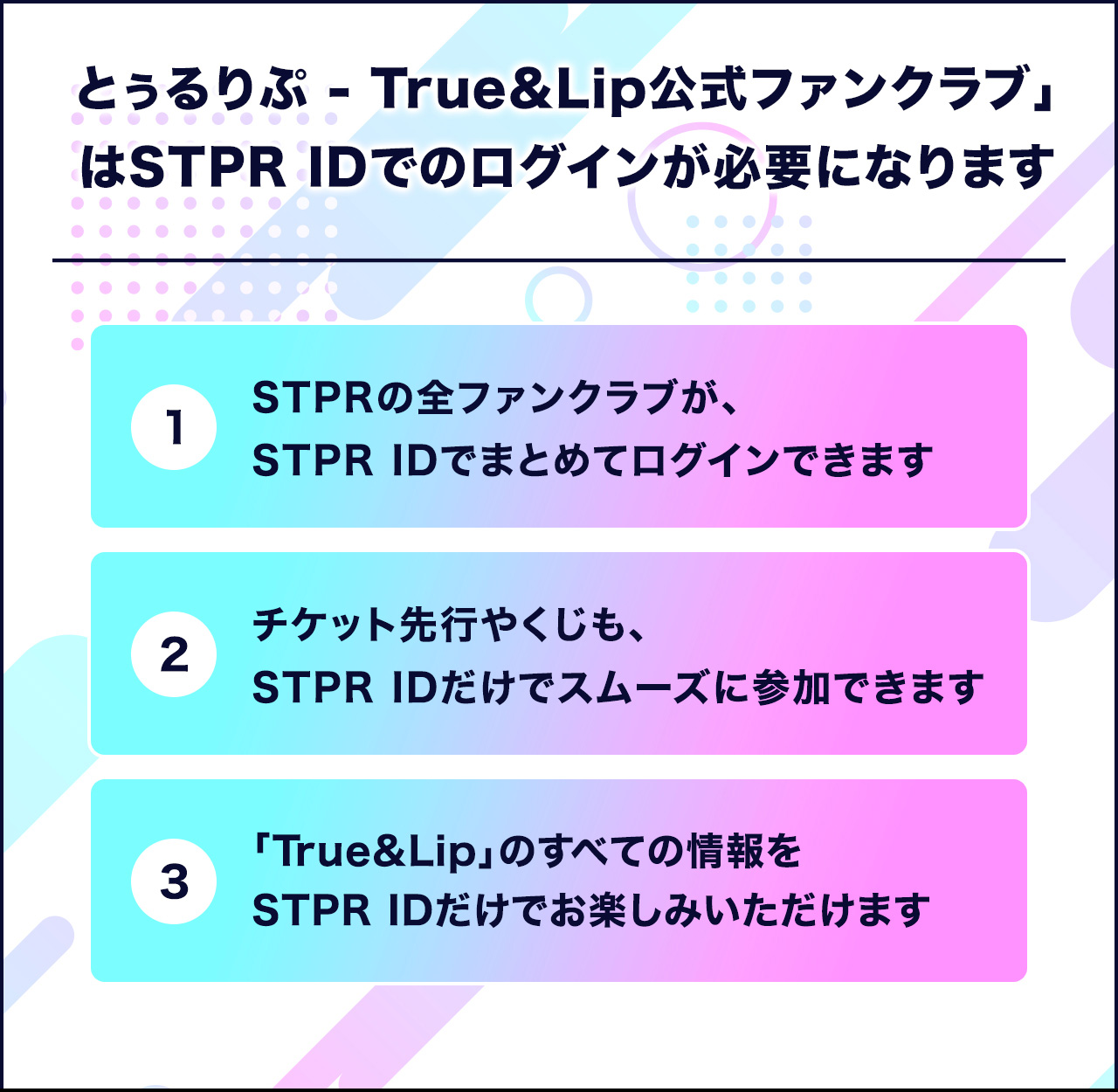 とぅるりぷ - True&Lip公式ファンクラブ」はSTPR IDでのログインが必要になります

1

STPRの全ファンクラブが、
STPR IDでまとめてログインできます

2

チケット先行やくじも、
STPR IDだけでスムーズに参加できます

3

「True&Lip」のすべての情報を
STPR IDだけでお楽しみいただけます